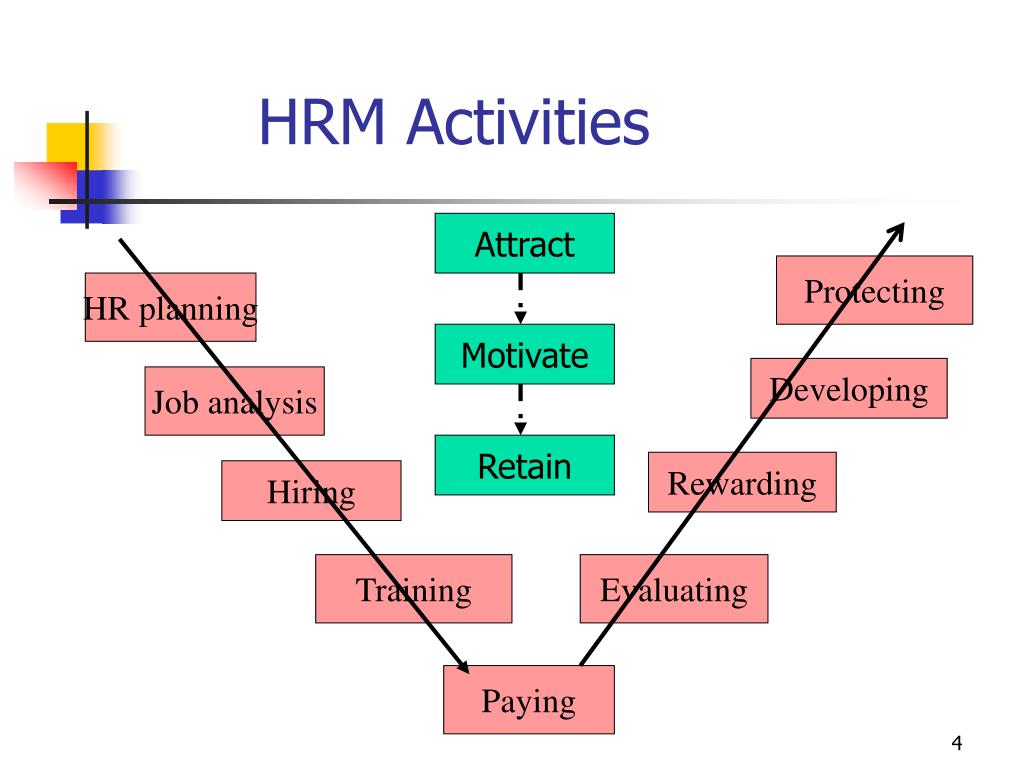 HRM Activities

Attract

Motivate

Retain

HR planning

Job analysis

Hiring

Training

Paying

Evaluating

Rewarding

Developing

Protecting

4